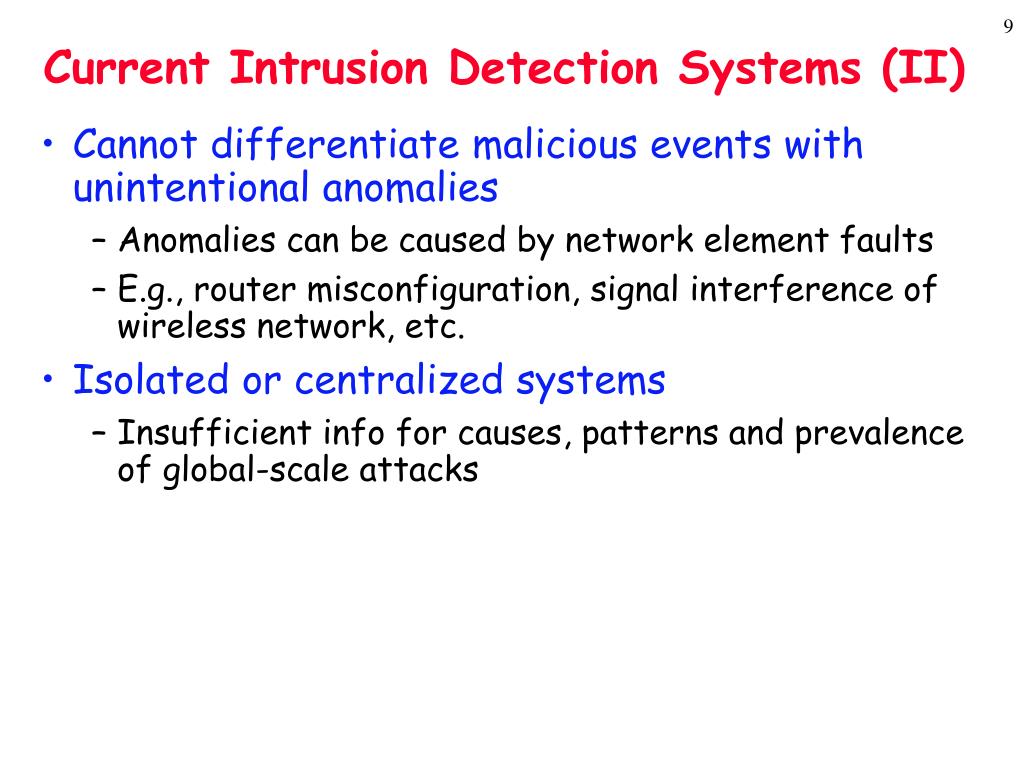 9

Current Intrusion Detection Systems (II)

• Cannot differentiate malicious events with unintentional anomalies
– Anomalies can be caused by network element faults
– E.g., router misconfiguration, signal interference of wireless network, etc.

• Isolated or centralized systems
– Insufficient info for causes, patterns and prevalence of global-scale attacks